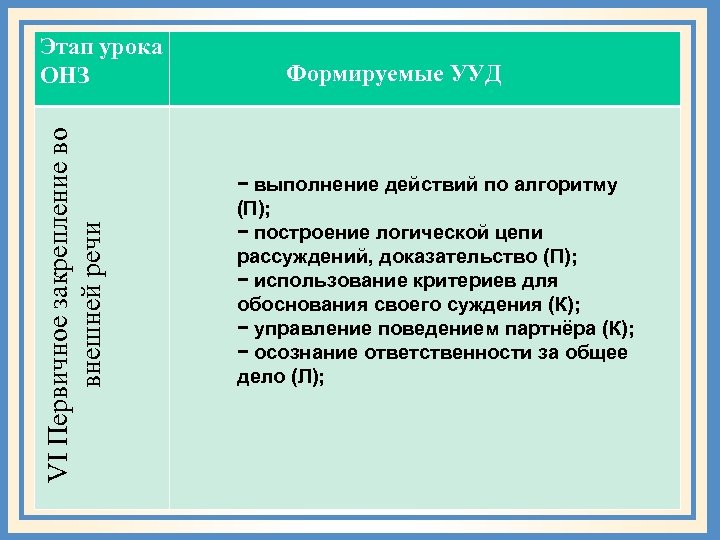 | Этап урока ОНЗ | Формируемые УУД |
|---|---|
| VI Первичное закрепление во внешней речи | − выполнение действий по алгоритму (П); − построение логической цепи рассуждений, доказательство (П); − использование критериев для обоснования своего суждения (К); − управление поведением партнёра (К); − осознание ответственности за общее дело (Л); |